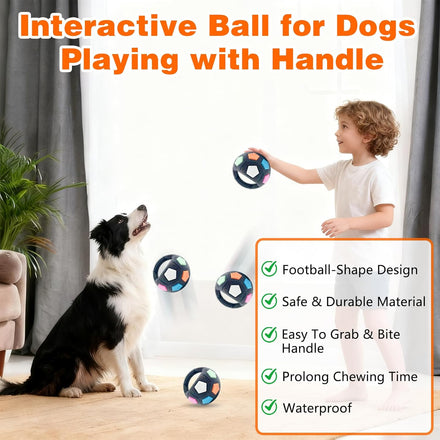 Interactive Ball for Dogs Playing with Handle

Football-Shape Design

Safe & Durable Material

Easy To Grab & Bite Handle

Prolong Chewing Time

Waterproof